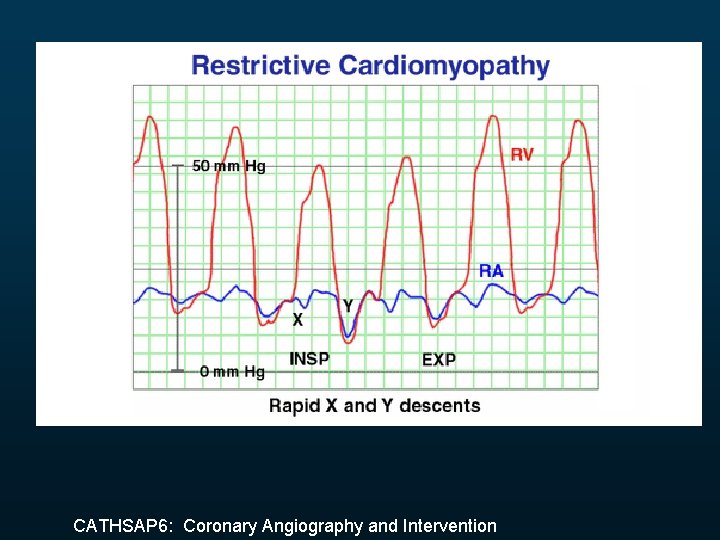 Restrictive Cardiomyopathy

50 mm Hg

RV

RA

X

Y

INSP

EXP

0 mm Hg

Rapid X and Y descents

CATHSAP6: Coronary Angiography and Intervention